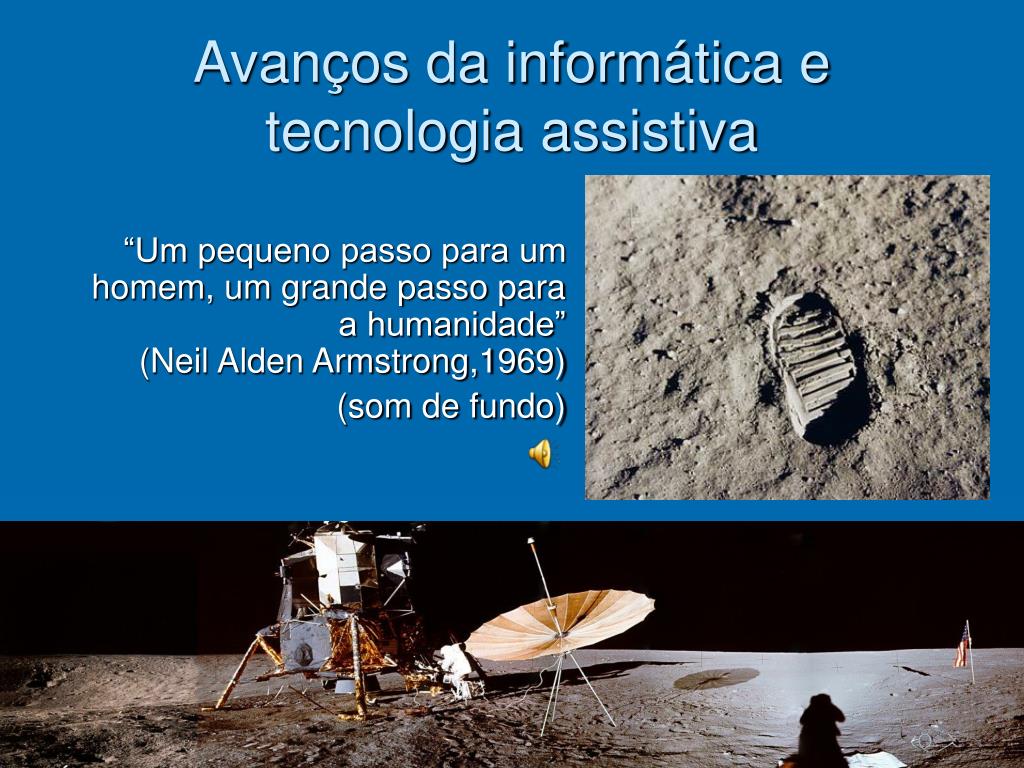 Avanços da informática e tecnologia assistiva

“Um pequeno passo para um homem, um grande passo para a humanidade”
(Neil Alden Armstrong,1969)

(som de fundo)